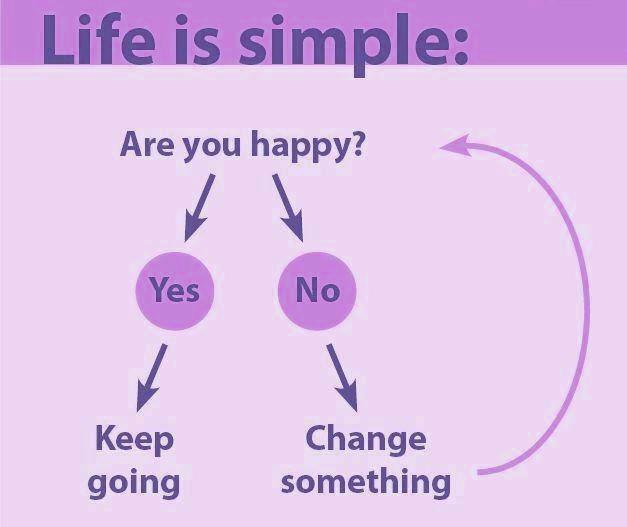 Life is simple:

Are you happy?

Yes

No

Keep going

Change something